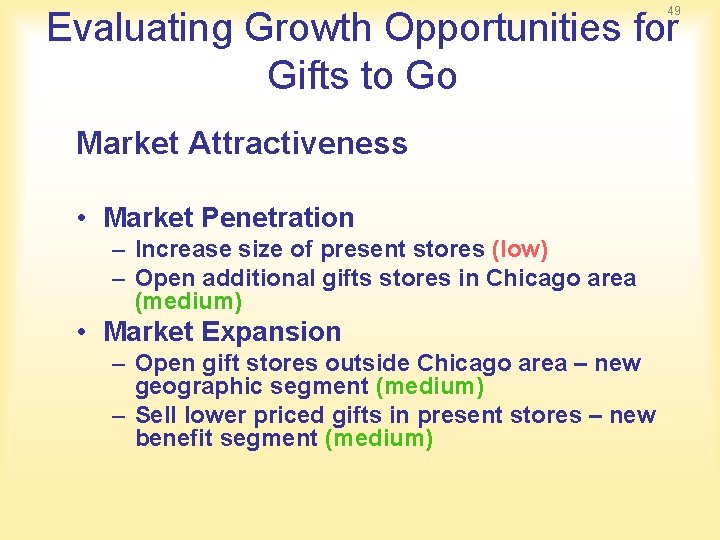 49

Evaluating Growth Opportunities for Gifts to Go

Market Attractiveness

• Market Penetration
– Increase size of present stores (low)
– Open additional gifts stores in Chicago area (medium)
• Market Expansion
– Open gift stores outside Chicago area – new geographic segment (medium)
– Sell lower priced gifts in present stores – new benefit segment (medium)